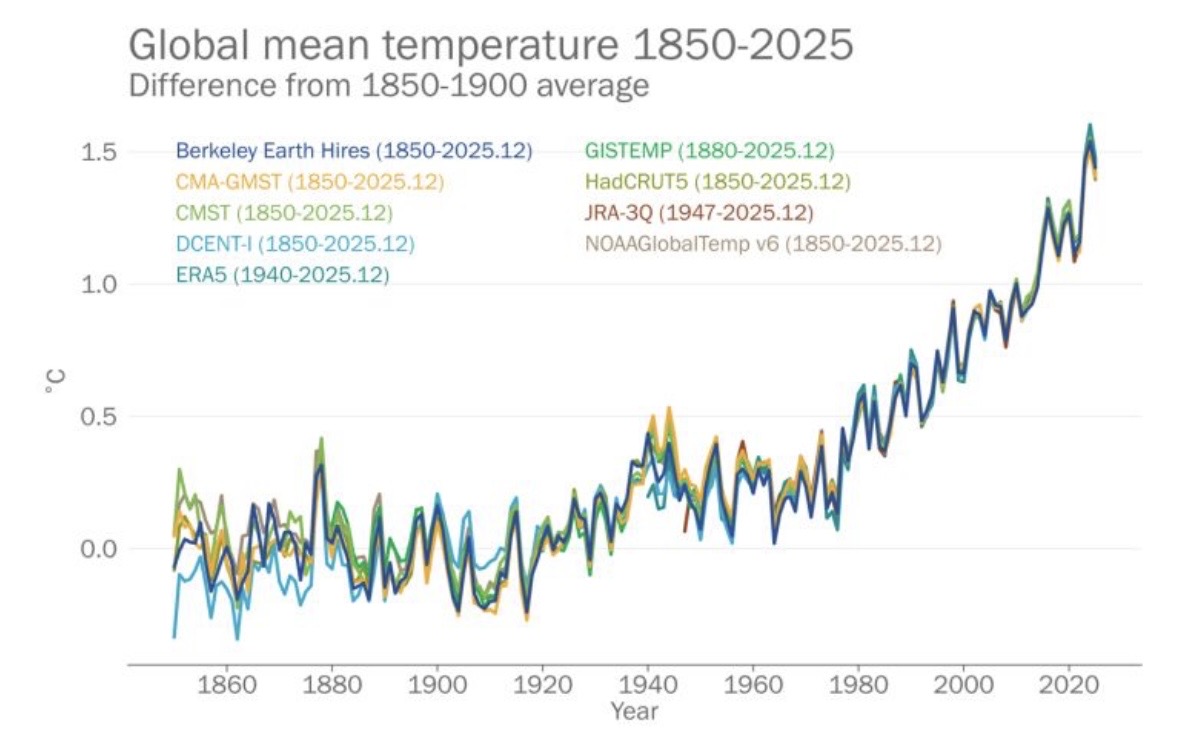 Global mean temperature 1850-2025
Difference from 1850-1900 average

Berkeley Earth Hires (1850-2025.12)
CMA-GMST (1850-2025.12)
CMST (1850-2025.12)
DCENT-I (1850-2025.12)
ERA5 (1940-2025.12)
GISTEMP (1880-2025.12)
HadCRUT5 (1850-2025.12)
JRA-3Q (1947-2025.12)
NOAAGlobalTemp v6 (1850-2025.12)

1.5
1.0
0.5
0.0
°C

1860
1880
1900
1920
1940
1960
1980
2000
2020
Year